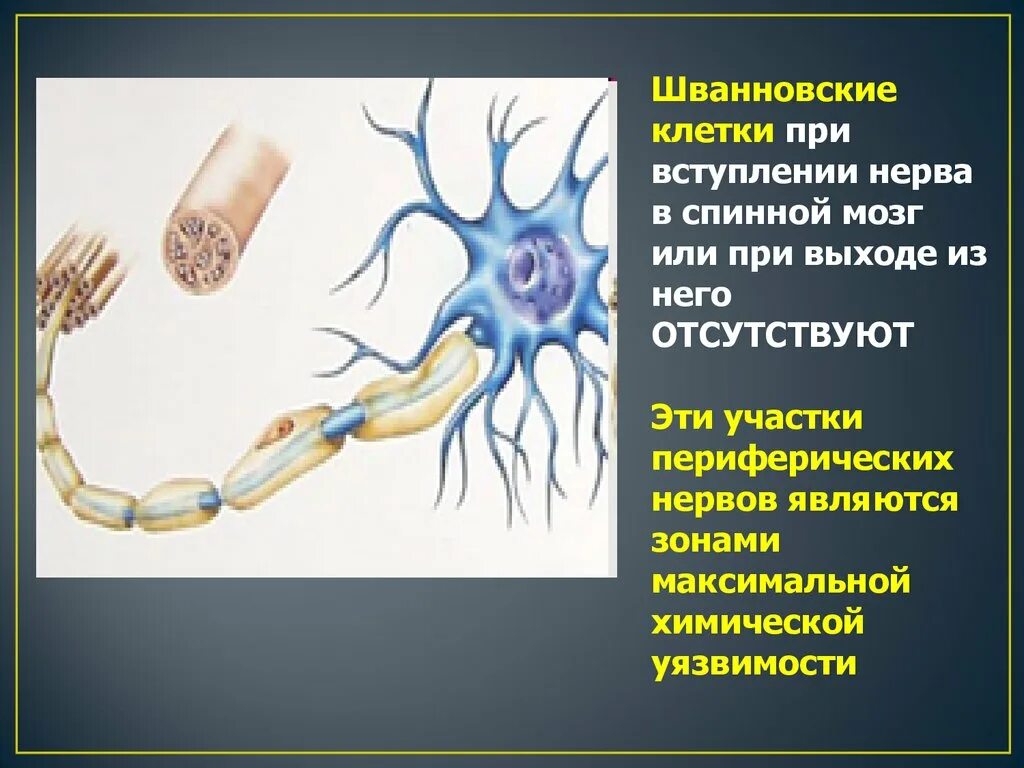 Шванновские клетки при вступлении нерва в спинной мозг или при выходе из него ОТСУТСТВУЮТ

Эти участки периферических нервов являются зонами максимальной химической уязвимости